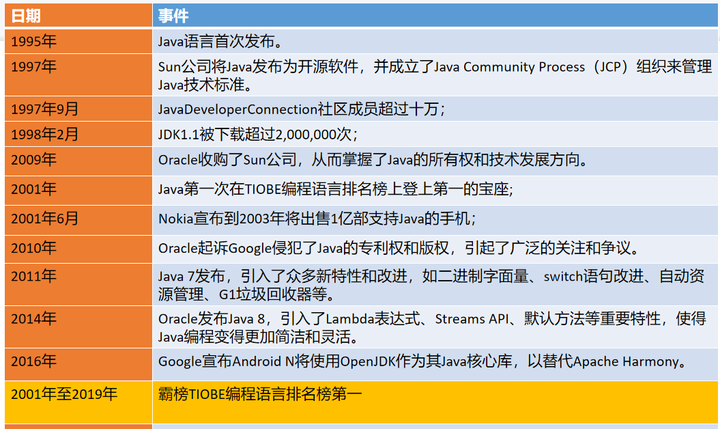 | 日期 | 事件 |
|---|---|
| 1995年 | Java语言首次发布。 |
| 1997年 | Sun公司将Java发布为开源软件，并成立了Java Community Process（JCP）组织来管理Java技术标准。 |
| 1997年9月 | JavaDeveloperConnection社区成员超过十万； |
| 1998年2月 | JDK1.1被下载超过2,000,000次； |
| 2009年 | Oracle收购了Sun公司，从而掌握了Java的所有权和技术发展方向。 |
| 2001年 | Java第一次在TIOBE编程语言排名榜上登上第一的宝座; |
| 2001年6月 | Nokia宣布到2003年将出售1亿部支持Java的手机； |
| 2010年 | Oracle起诉Google侵犯了Java的专利权和版权，引起了广泛的关注和争议。 |
| 2011年 | Java 7发布，引入了众多新特性和改进，如二进制字面量、switch语句改进、自动资源管理、G1垃圾回收器等。 |
| 2014年 | Oracle发布Java 8，引入了Lambda表达式、Streams API、默认方法等重要特性，使得Java编程变得更加简洁和灵活。 |
| 2016年 | Google宣布Android N将使用OpenJDK作为其Java核心库，以替代Apache Harmony。 |
| 2001年至2019年 | 霸榜TIOBE编程语言排名榜第一 |